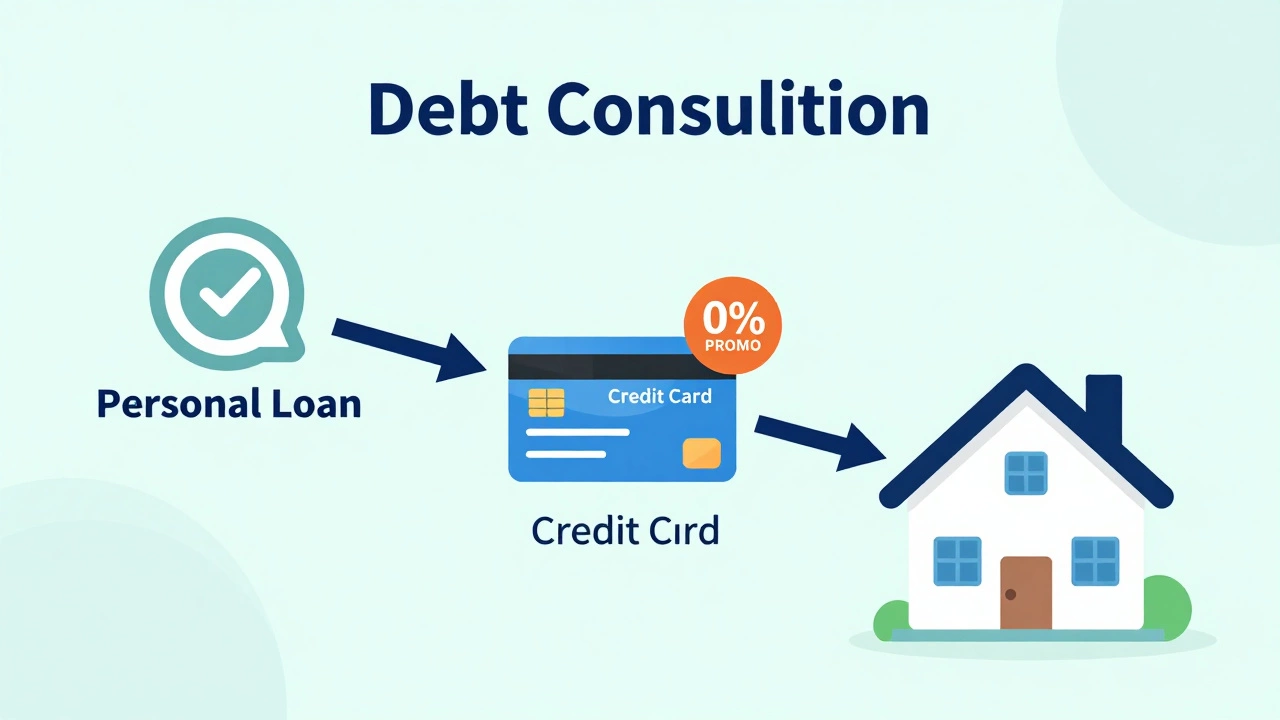 Debt Consulition

Personal Loan

0%
PROMO

Credit Card

Credit Cırd